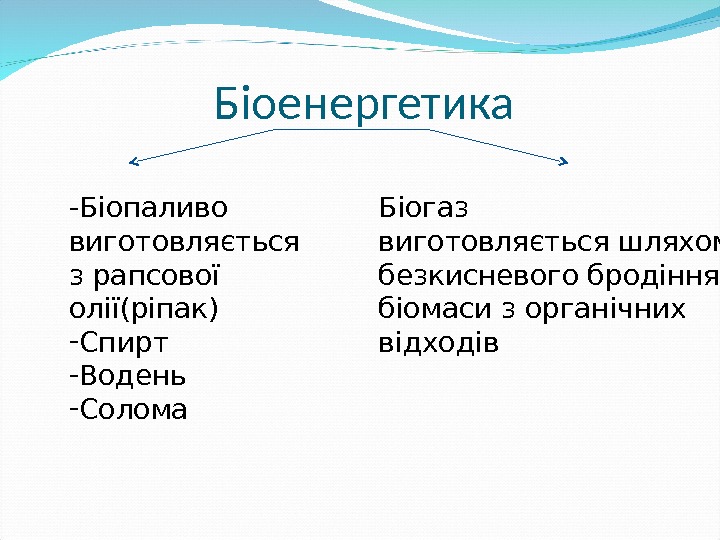 Біоенергетика

-Біопаливо виготовляється з рапсової олії(ріпак)
-Спирт
-Водень
-Солома

Біогаз виготовляється шляхом безкисневого бродіння біомаси з органічних відходів